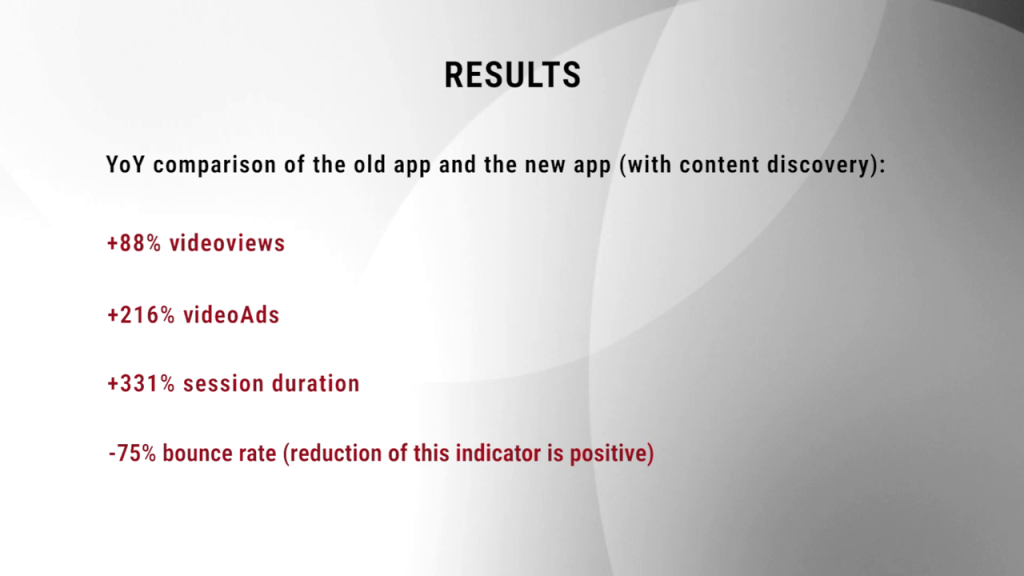 RESULTS

YoY comparison of the old app and the new app (with content discovery):

+88% videoviews

+216% videoAds

+331% session duration

-75% bounce rate (reduction of this indicator is positive)